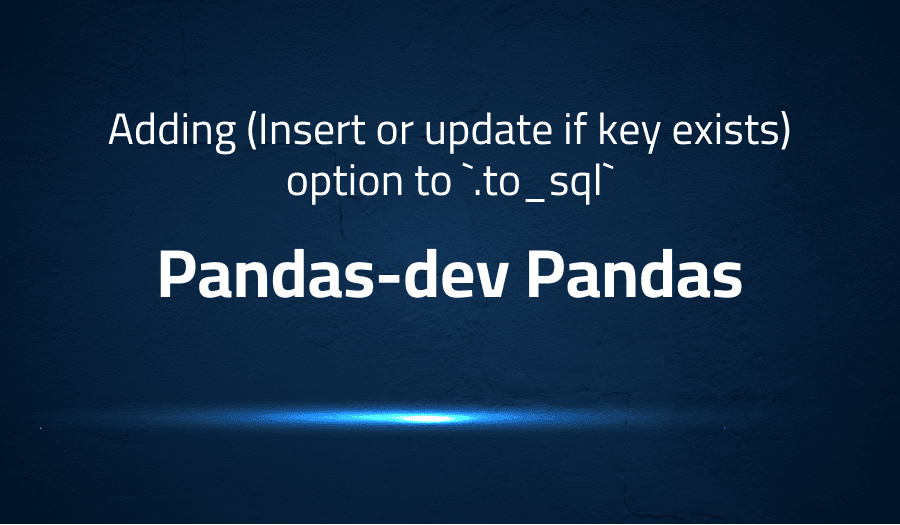 Adding (Insert or update if key exists) option to `.to_sql`

Pandas-dev Pandas